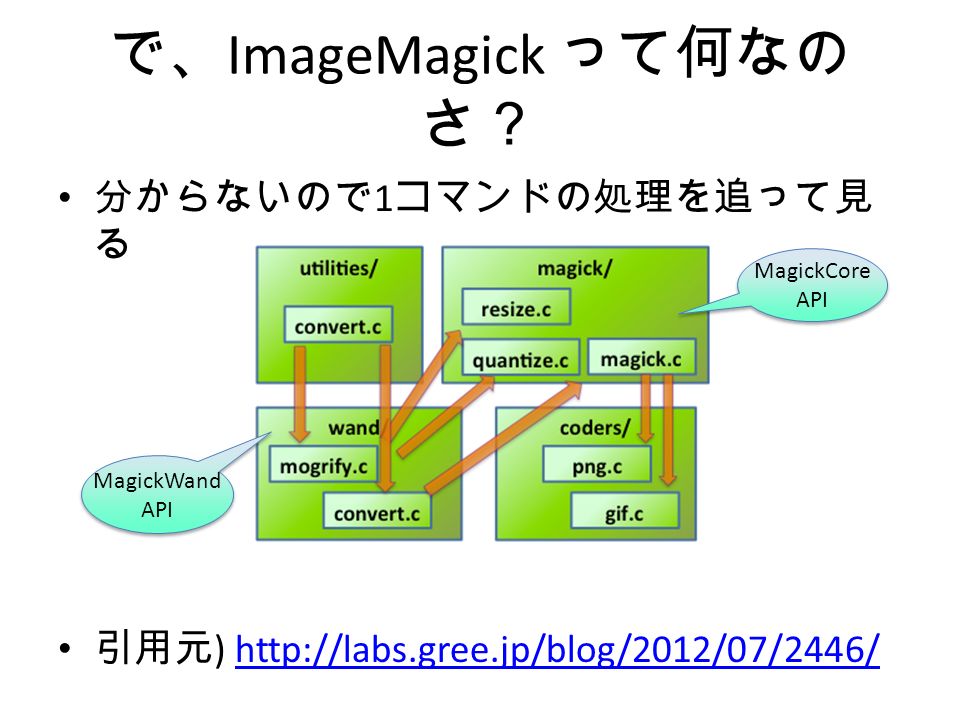 で、ImageMagick って何なのさ？

• 分からないので1コマンドの処理を追って見る

utilities/
convert.c
magick/
resize.c
quantize.c
magick.c
MagickCore API
wand/
mogrify.c
convert.c
coders/
png.c
gif.c
MagickWand API

• 引用元) http://labs.gree.jp/blog/2012/07/2446/